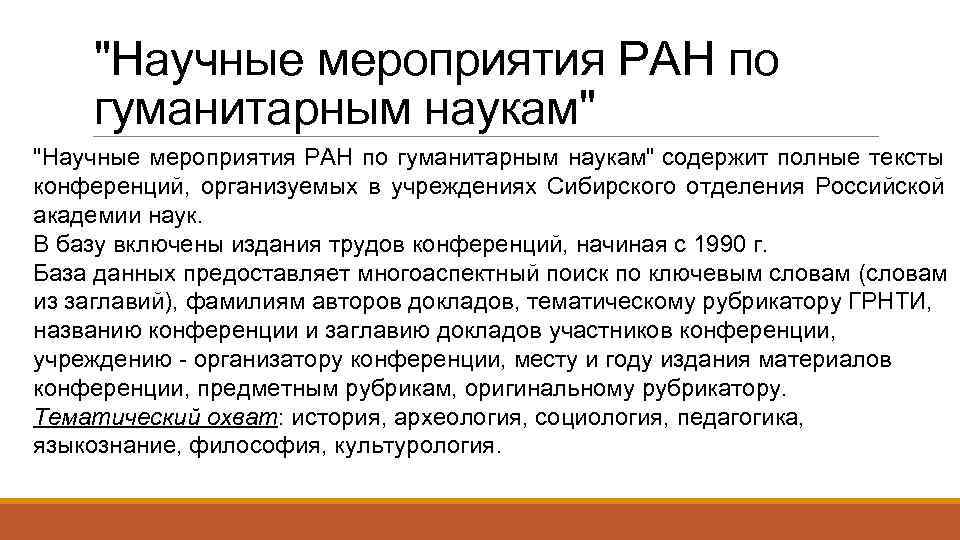 "Научные мероприятия РАН по гуманитарным наукам"

"Научные мероприятия РАН по гуманитарным наукам" содержит полные тексты конференций, организуемых в учреждениях Сибирского отделения Российской академии наук.
В базу включены издания трудов конференций, начиная с 1990 г.
База данных предоставляет многоаспектный поиск по ключевым словам (словам из заглавий), фамилиям авторов докладов, тематическому рубрикатору ГРНТИ, названию конференции и заглавию докладов участников конференции, учреждению - организатору конференции, месту и году издания материалов конференции, предметным рубрикам, оригинальному рубрикатору.
Тематический охват: история, археология, социология, педагогика, языкознание, философия, культурология.